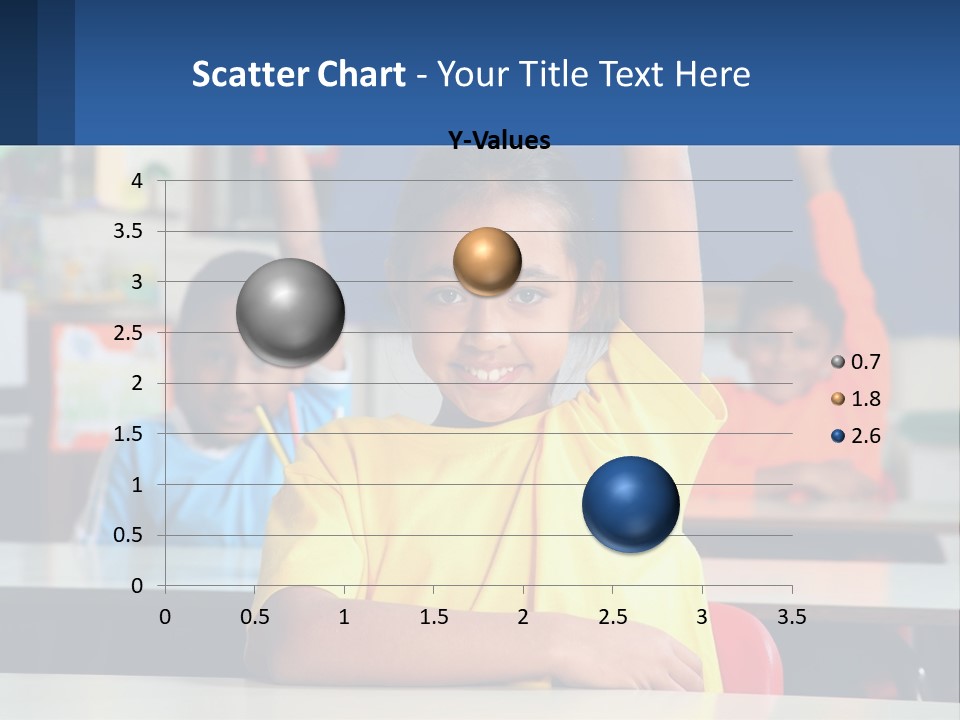 Scatter Chart - Your Title Text Here

Y-Values

4
3.5
3
2.5
2
1.5
1
0.5
0

0 0.5 1 1.5 2 2.5 3 3.5

0.7
1.8
2.6